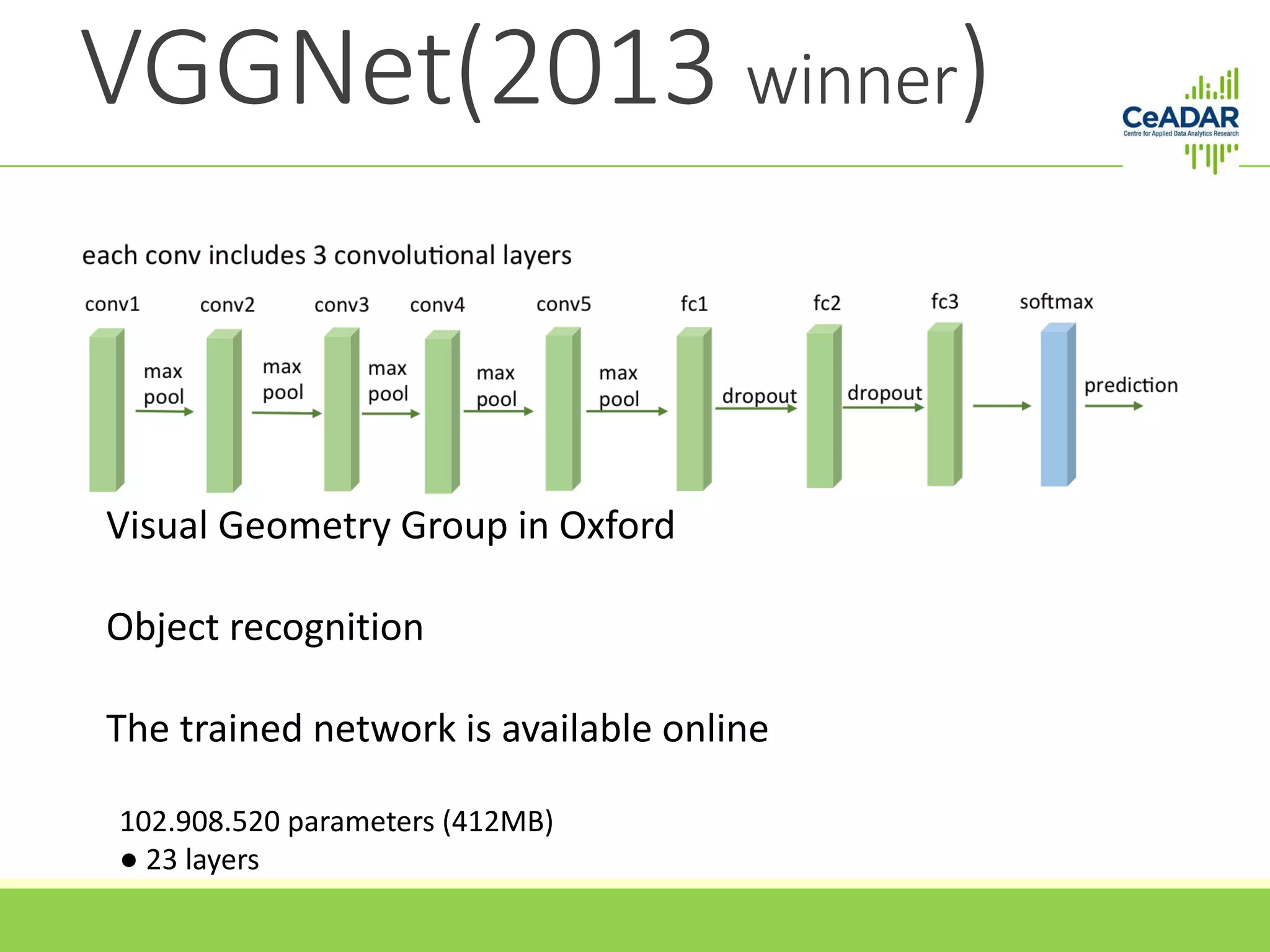 VGGNet(2013 winner)

CeADAR
Centre for Applied Data Analytics Research

each conv includes 3 convolutional layers

conv1 conv2 conv3 conv4 conv5 fc1 fc2 fc3 softmax

max pool max pool max pool max pool max pool dropout dropout prediction

Visual Geometry Group in Oxford

Object recognition

The trained network is available online

102.908.520 parameters (412MB)
● 23 layers